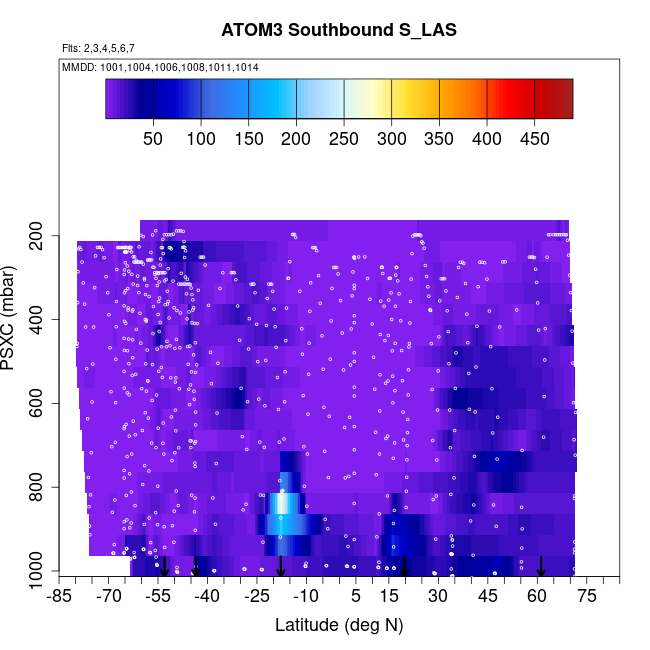 ATOM3 Southbound S_LAS

Flts: 2,3,4,5,6,7

MMDD: 1001,1004,1006,1008,1011,1014

50 100 150 200 250 300 350 400 450

PSXC (mbar)

200
400
600
800
1000

-85 -70 -55 -40 -25 -10 5 15 30 45 60 75

Latitude (deg N)